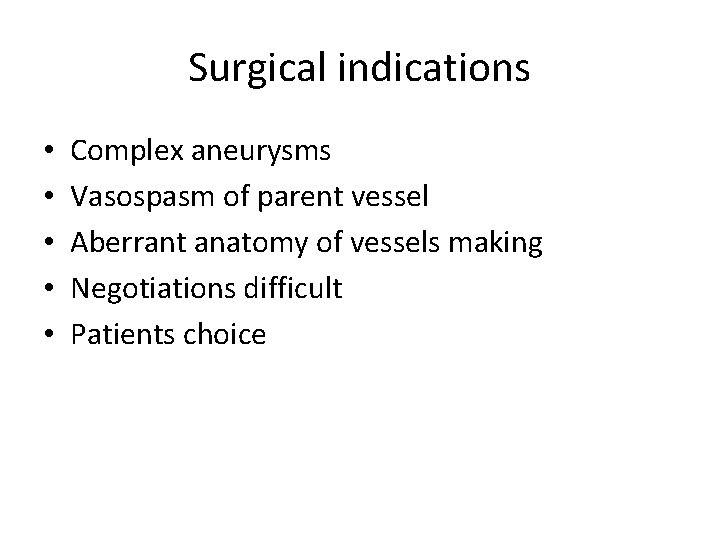 Surgical indications

• Complex aneurysms
• Vasospasm of parent vessel
• Aberrant anatomy of vessels making
• Negotiations difficult
• Patients choice